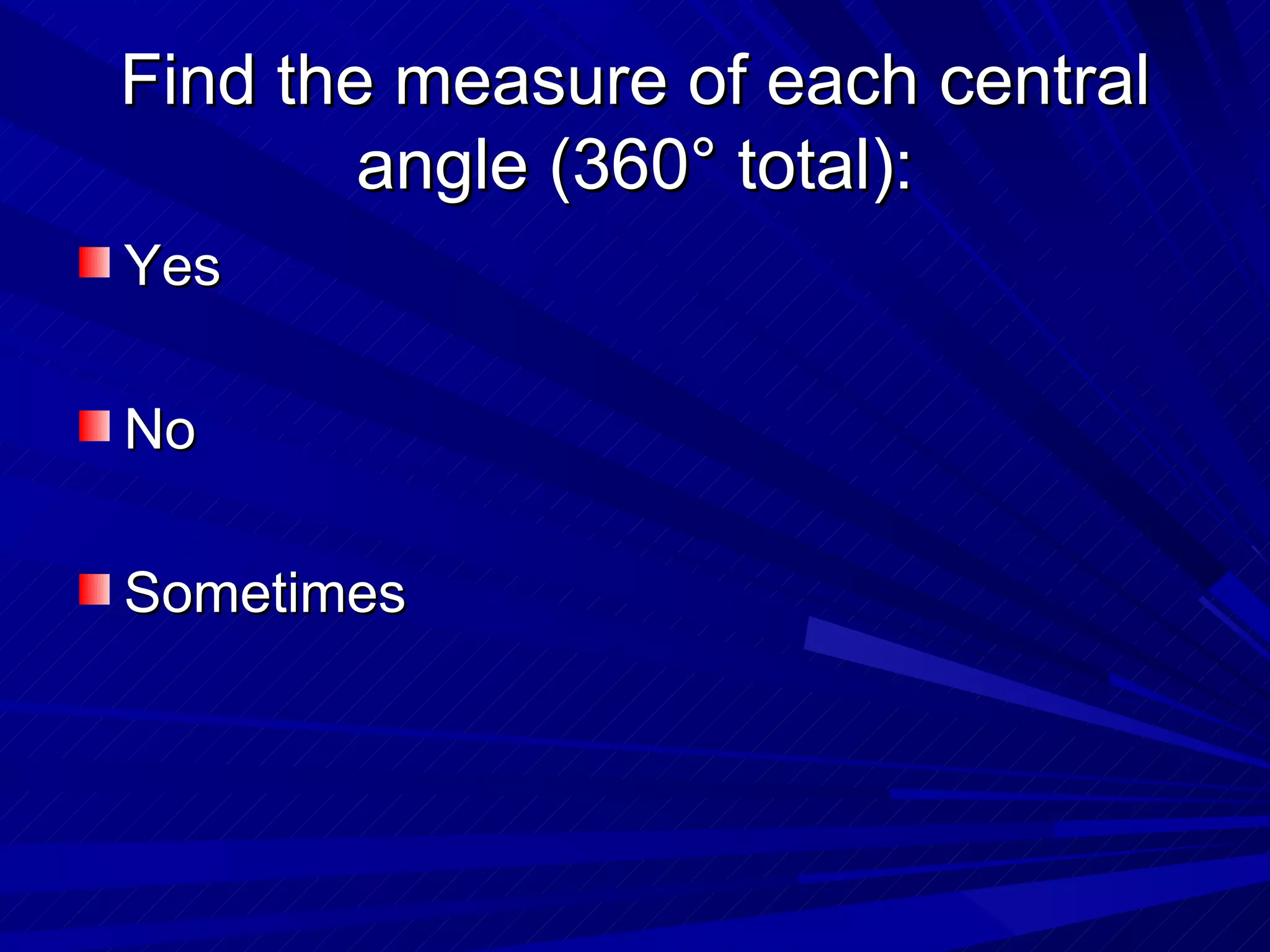 Find the measure of each central angle (360° total):

Yes

No

Sometimes